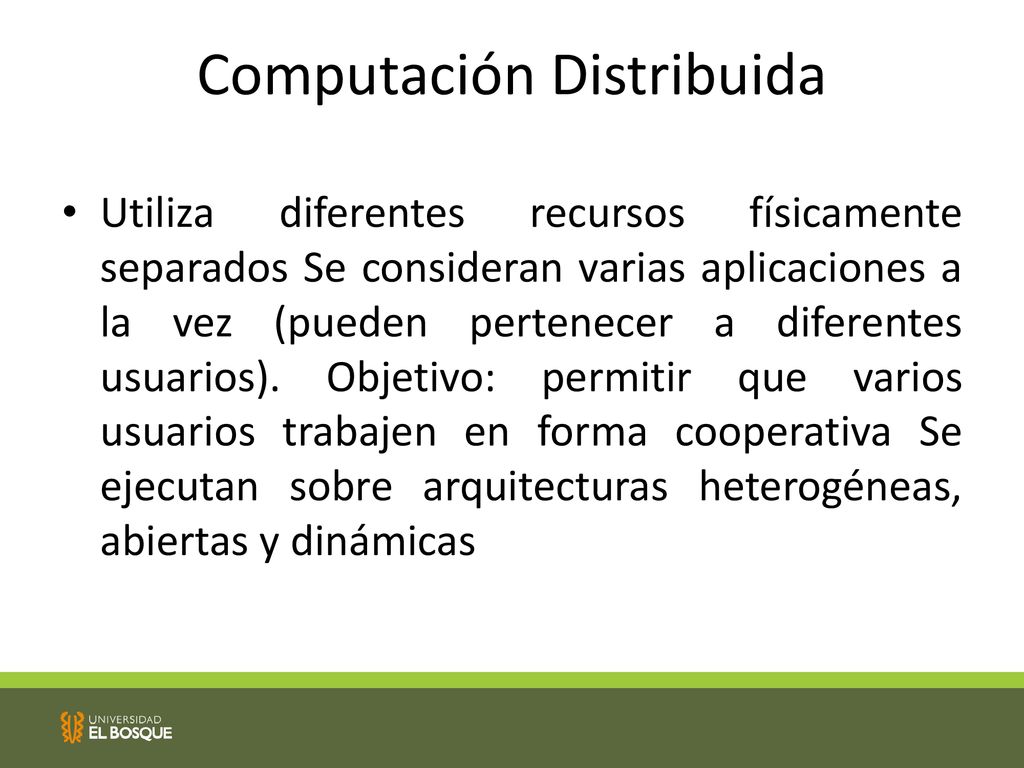 Computación Distribuida

• Utiliza diferentes recursos físicamente separados Se consideran varias aplicaciones a la vez (pueden pertenecer a diferentes usuarios). Objetivo: permitir que varios usuarios trabajen en forma cooperativa Se ejecutan sobre arquitecturas heterogéneas, abiertas y dinámicas

UNIVERSIDAD
EL BOSQUE